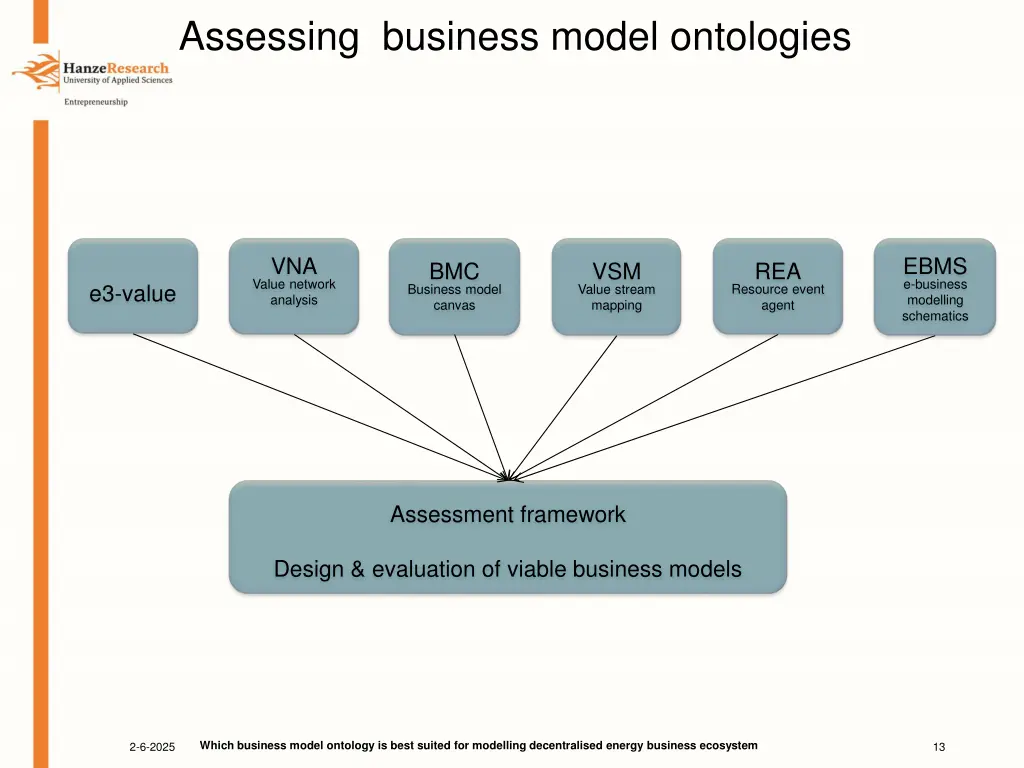 Assessing business model ontologies

HanzeResearch
University of Applied Sciences
Entrepreneurship

e3-value

VNA
Value network analysis

BMC
Business model canvas

VSM
Value stream mapping

REA
Resource event agent

EBMS
e-business modelling schematics

Assessment framework

Design & evaluation of viable business models

2-6-2025

Which business model ontology is best suited for modelling decentralised energy business ecosystem

13